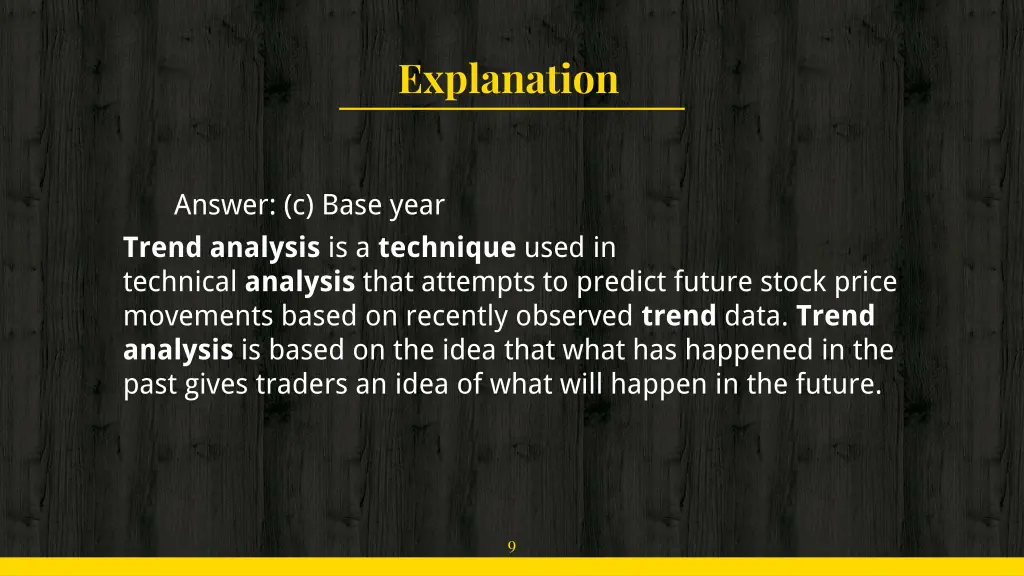 Explanation

Answer: (c) Base year

Trend analysis is a technique used in technical analysis that attempts to predict future stock price movements based on recently observed trend data. Trend analysis is based on the idea that what has happened in the past gives traders an idea of what will happen in the future.

9